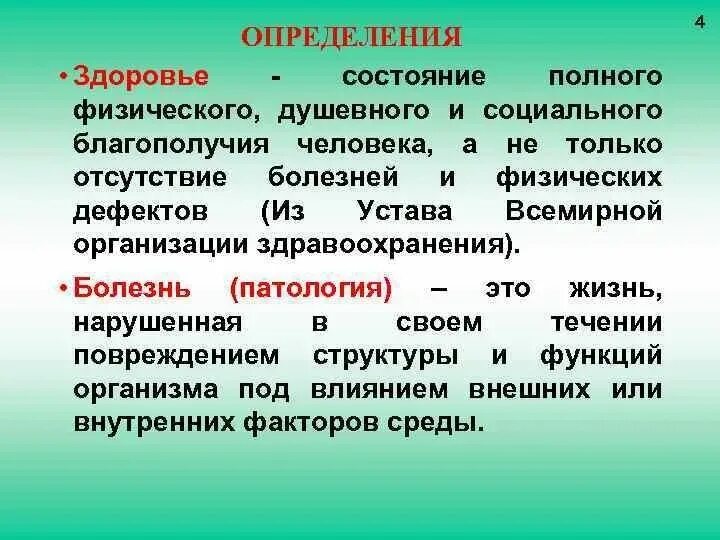 4

ОПРЕДЕЛЕНИЯ

• Здоровье - состояние полного физического, душевного и социального благополучия человека, а не только отсутствие болезней и физических дефектов (Из Устава Всемирной организации здравоохранения).

• Болезнь (патология) – это жизнь, нарушенная в своем течении повреждением структуры и функций организма под влиянием внешних или внутренних факторов среды.